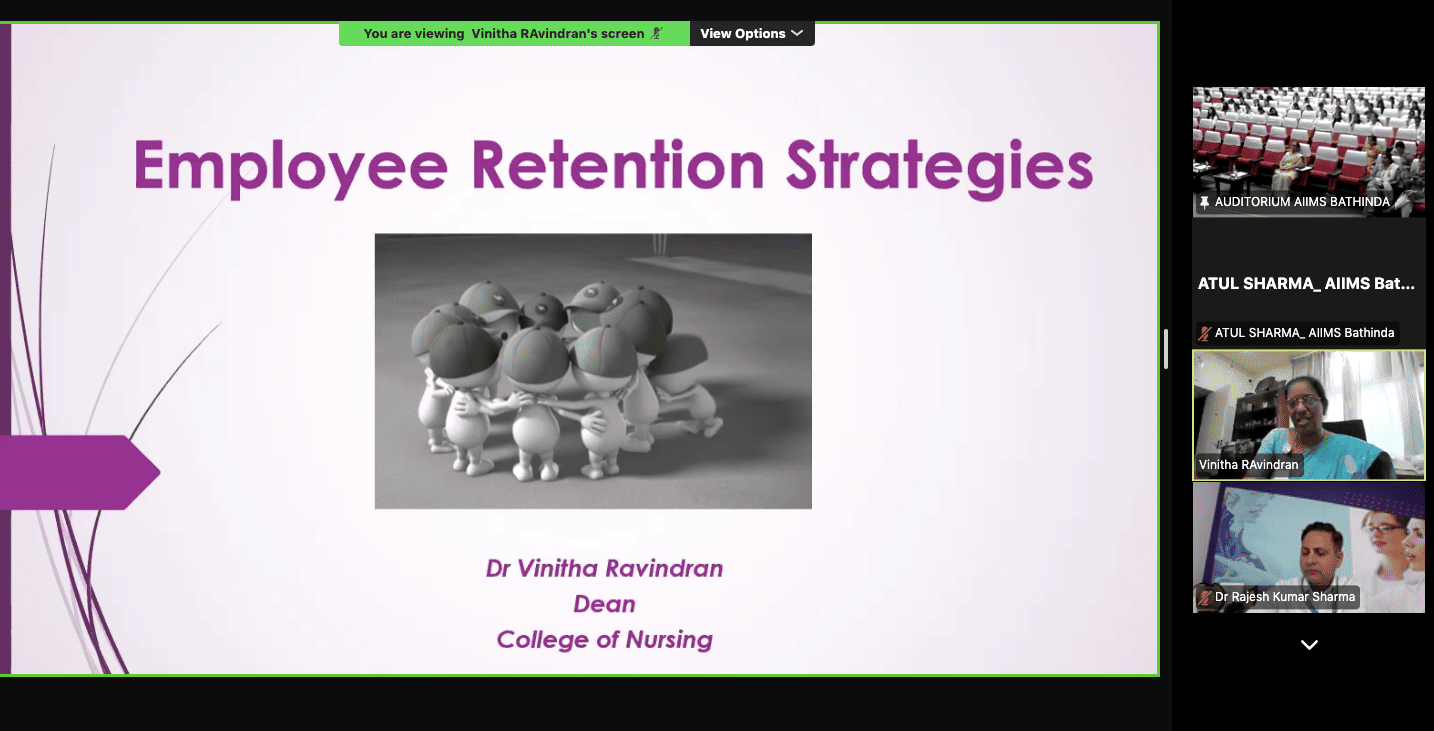 You are viewing Vinitha RAvindran's screen

View Options

Employee Retention Strategies

Dr Vinitha Ravindran
Dean
College of Nursing

AUDITORIUM AIIMS BATHINDA

ATUL SHARMA_ AIIMS Bat...

ATUL SHARMA_ AIIMS Bathinda

Vinitha RAvindran

Dr Rajesh Kumar Sharma